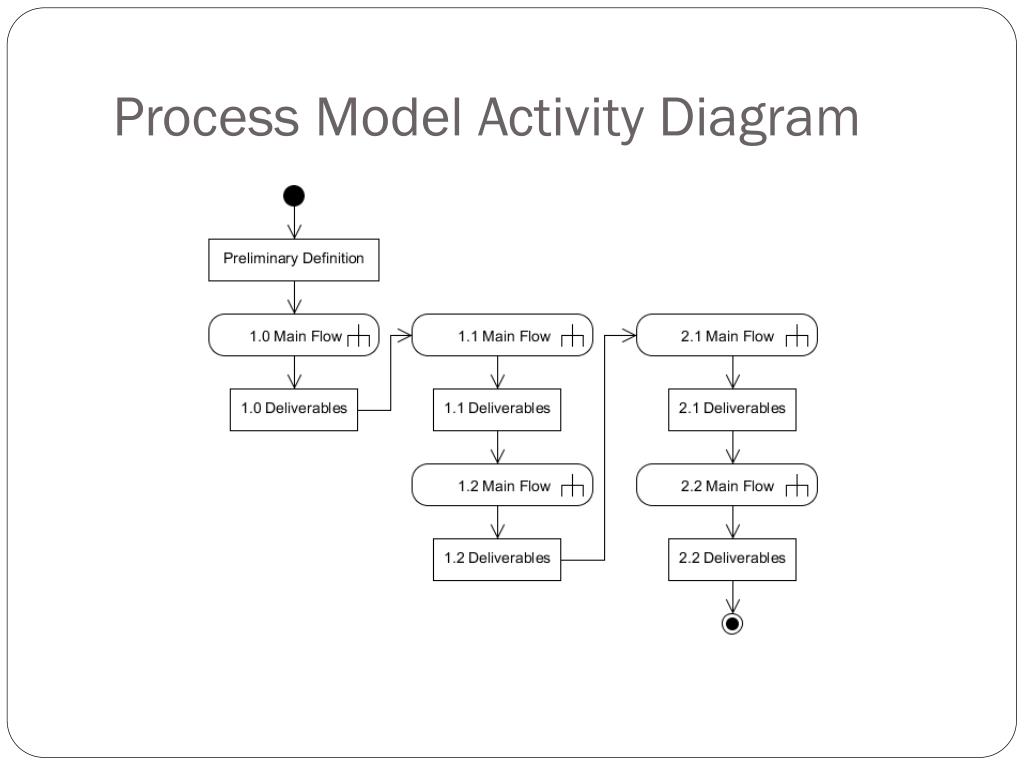 Process Model Activity Diagram

Preliminary Definition

1.0 Main Flow

1.0 Deliverables

1.1 Main Flow

1.1 Deliverables

1.2 Main Flow

1.2 Deliverables

2.1 Main Flow

2.1 Deliverables

2.2 Main Flow

2.2 Deliverables